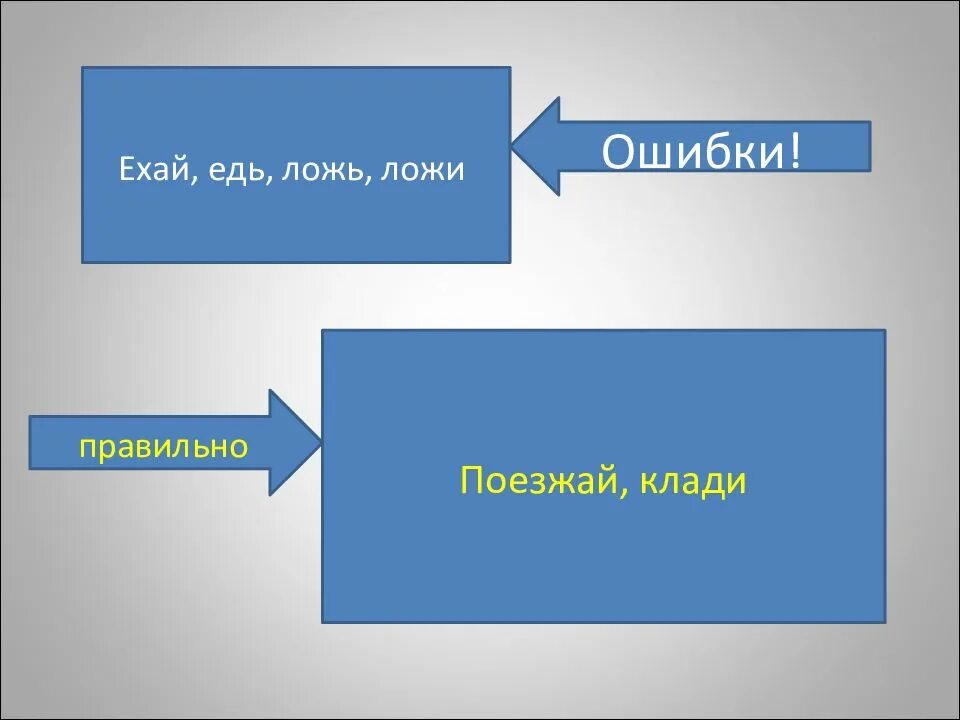 Ехай, едь, ложь, ложи

Ошибки!

правильно

Поезжай, клади